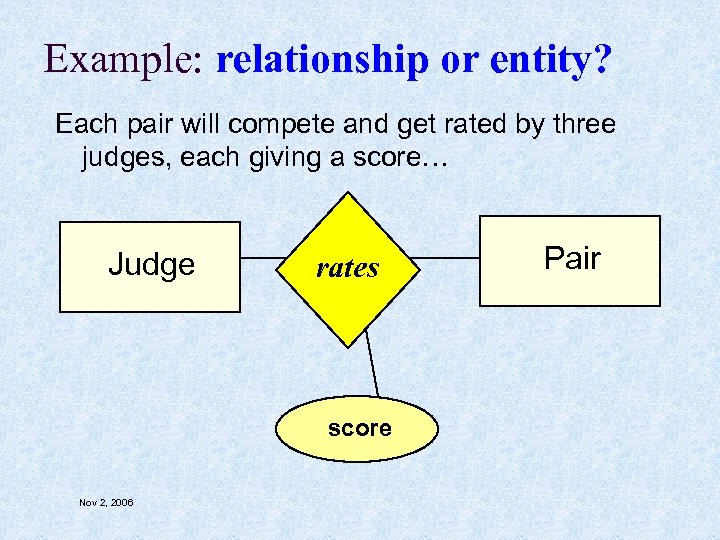 Example: relationship or entity?

Each pair will compete and get rated by three judges, each giving a score…

Judge

rates

Pair

score

Nov 2, 2006